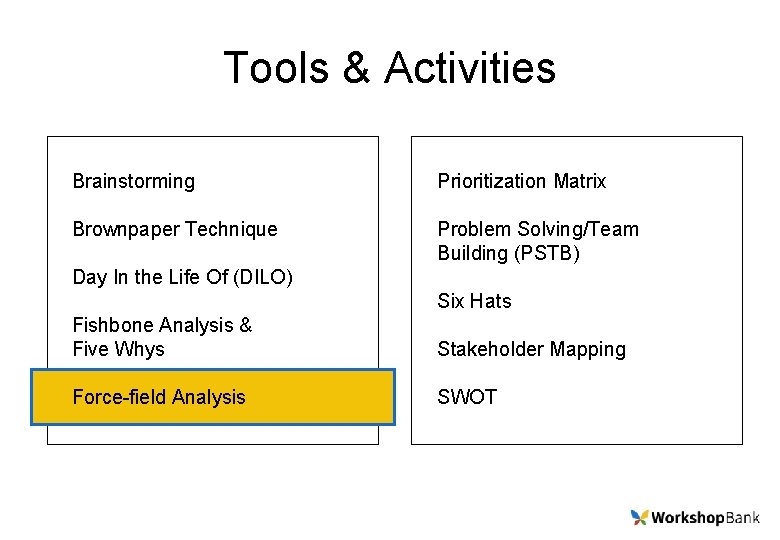 Tools & Activities

Brainstorming

Brownpaper Technique

Day In the Life Of (DILO)

Fishbone Analysis & Five Whys

Force-field Analysis

Prioritization Matrix

Problem Solving/Team Building (PSTB)

Six Hats

Stakeholder Mapping

SWOT

WorkshopBank